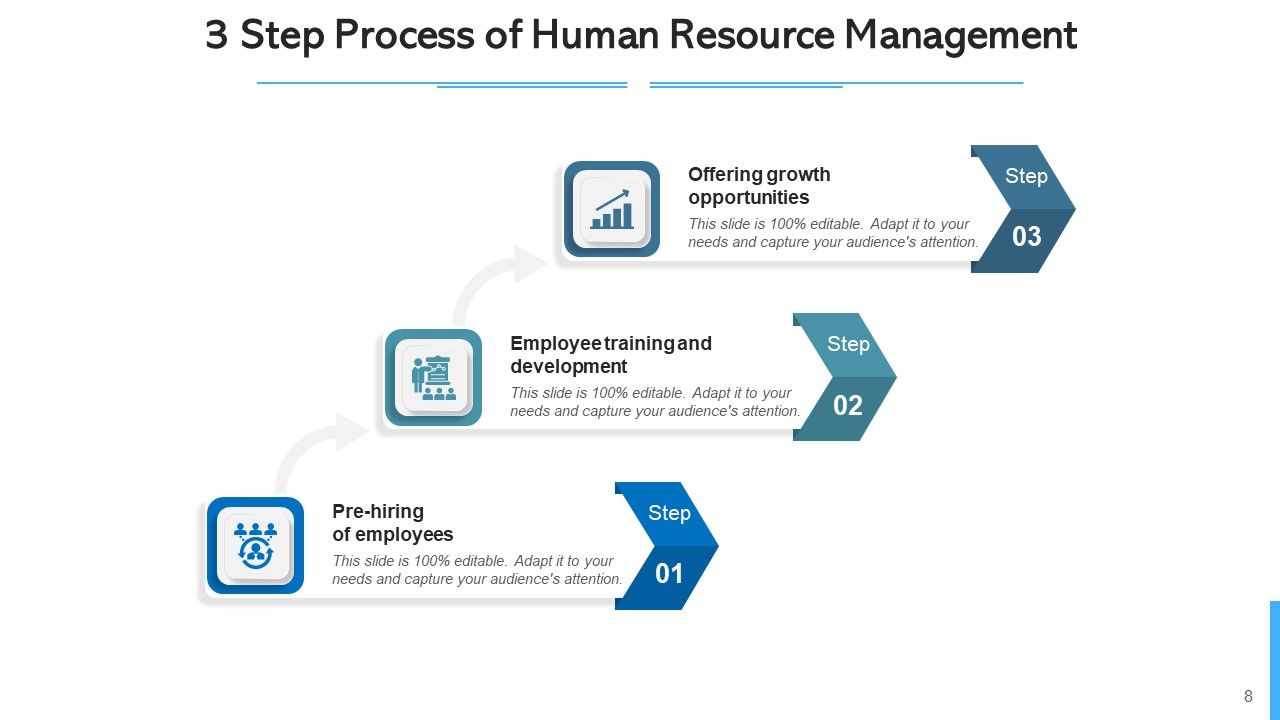 3 Step Process of Human Resource Management

Offering growth opportunities

This slide is 100% editable. Adapt it to your needs and capture your audience's attention.

Step

03

Employee training and development

This slide is 100% editable. Adapt it to your needs and capture your audience's attention.

Step

02

Pre-hiring of employees

This slide is 100% editable. Adapt it to your needs and capture your audience's attention.

Step

01

8